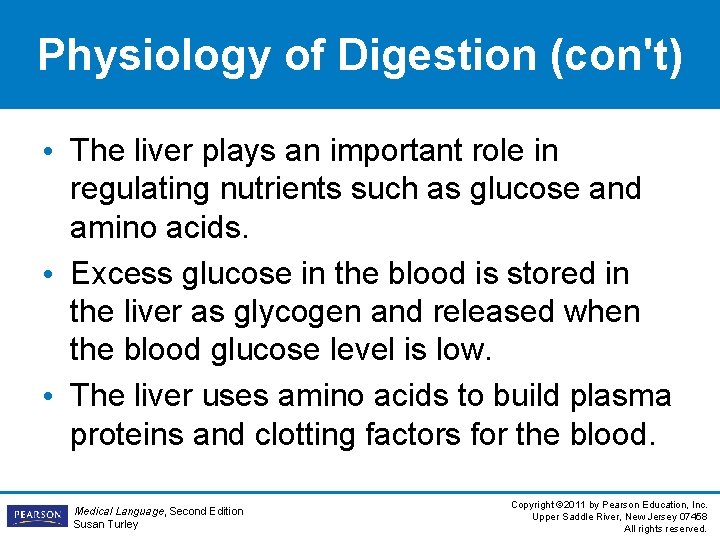 Physiology of Digestion (con't)

• The liver plays an important role in regulating nutrients such as glucose and amino acids.

• Excess glucose in the blood is stored in the liver as glycogen and released when the blood glucose level is low.

• The liver uses amino acids to build plasma proteins and clotting factors for the blood.

PEARSON

Medical Language, Second Edition
Susan Turley

Copyright ©2011 by Pearson Education, Inc.
Upper Saddle River, New Jersey 07458
All rights reserved.